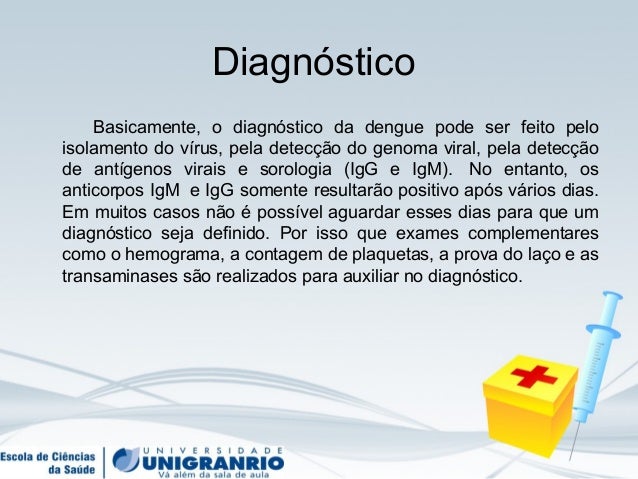 Diagnóstico

Basicamente, o diagnóstico da dengue pode ser feito pelo isolamento do vírus, pela detecção do genoma viral, pela detecção de antígenos virais e sorologia (IgG e IgM). No entanto, os anticorpos IgM e IgG somente resultarão positivo após vários dias. Em muitos casos não é possível aguardar esses dias para que um diagnóstico seja definido. Por isso que exames complementares como o hemograma, a contagem de plaquetas, a prova do laço e as transaminases são realizados para auxiliar no diagnóstico.

Escola de Ciências da Saúde

UNIVERSIDADE UNIGRANRIO
Vá além da sala de aula